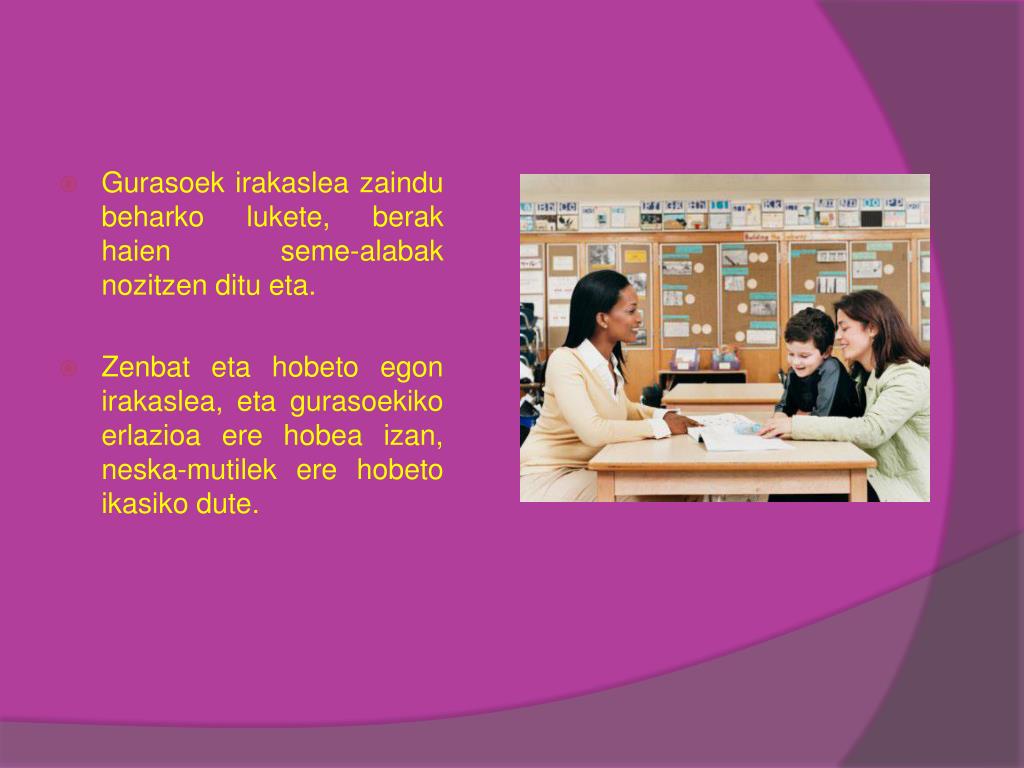 Gurasoek irakaslea zaindu beharko lukete, berak haien seme-alabak nozitzen ditu eta.

Zenbat eta hobeto egon irakaslea, eta gurasoekiko erlazioa ere hobea izan, neska-mutilek ere hobeto ikasiko dute.